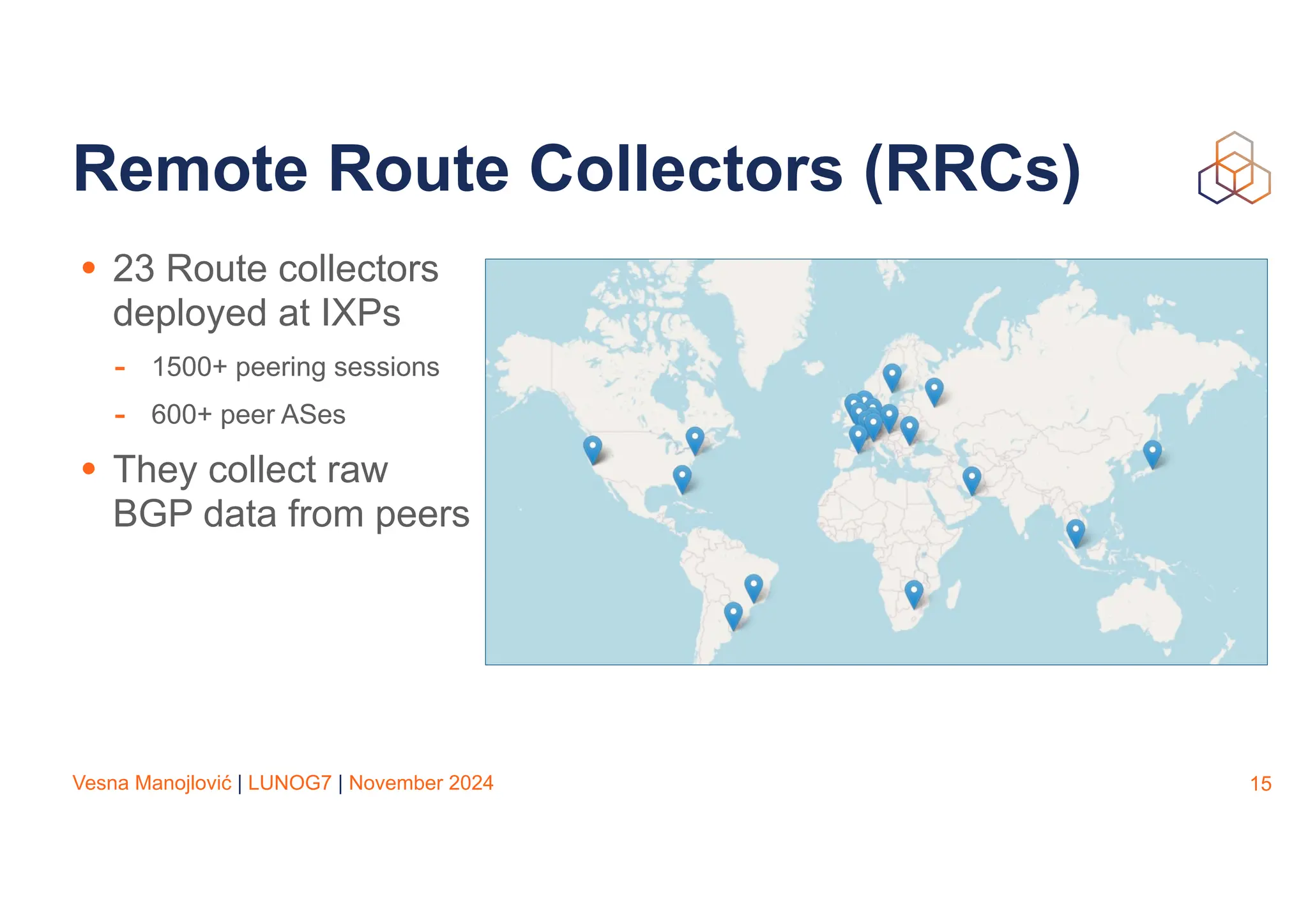 Remote Route Collectors (RRCs)

• 23 Route collectors deployed at IXPs

- 1500+ peering sessions

- 600+ peer ASes

• They collect raw BGP data from peers

Vesna Manojlović | LUNOG7 | November 2024

15